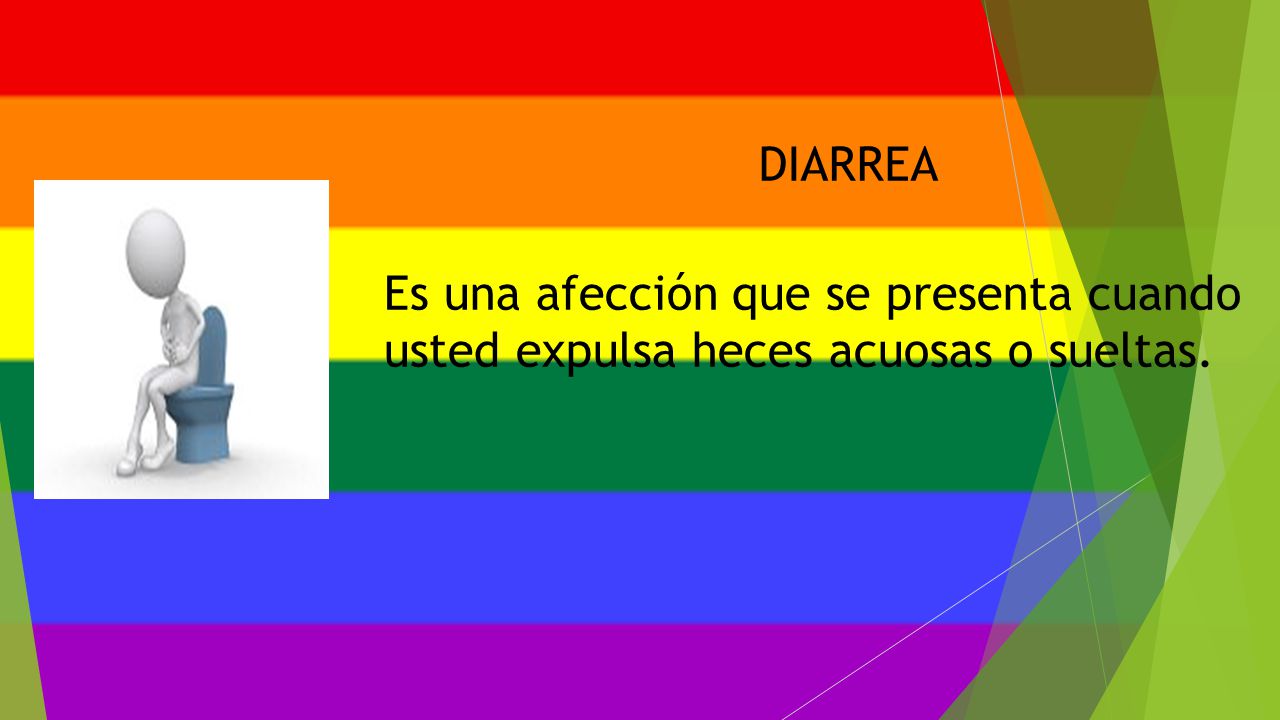 DIARREA

Es una afección que se presenta cuando usted expulsa heces acuosas o sueltas.